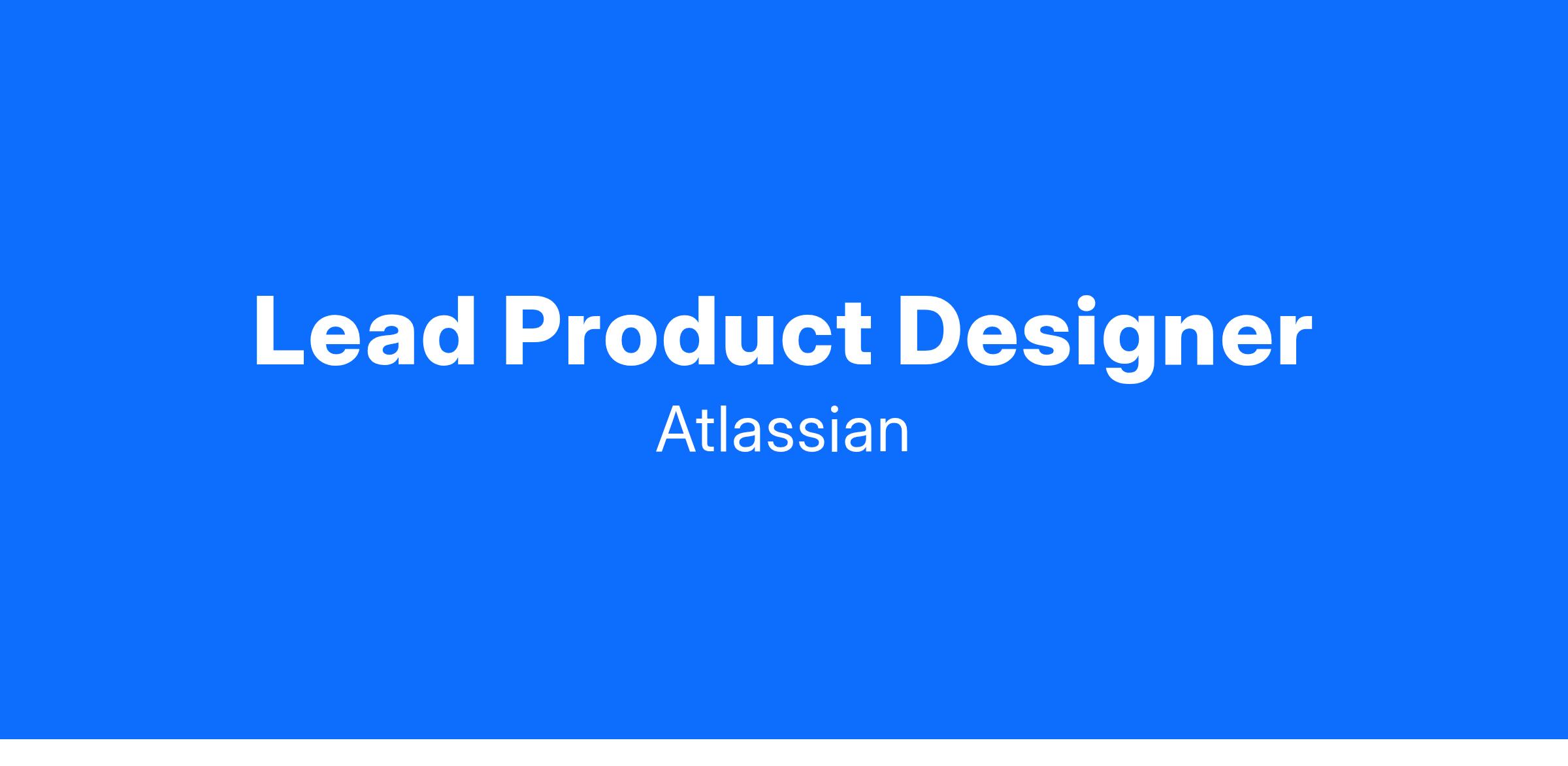 Lead Product Designer

Atlassian